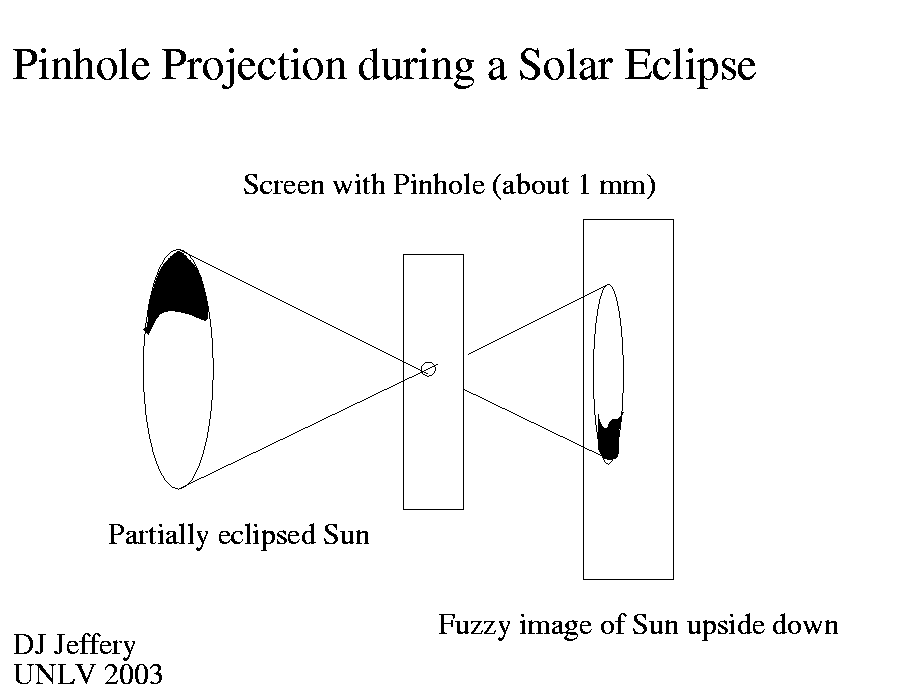 Pinhole Projection during a Solar Eclipse

Screen with Pinhole (about 1 mm)

Partially eclipsed Sun

Fuzzy image of Sun upside down

DJ Jeffery
UNLV 2003